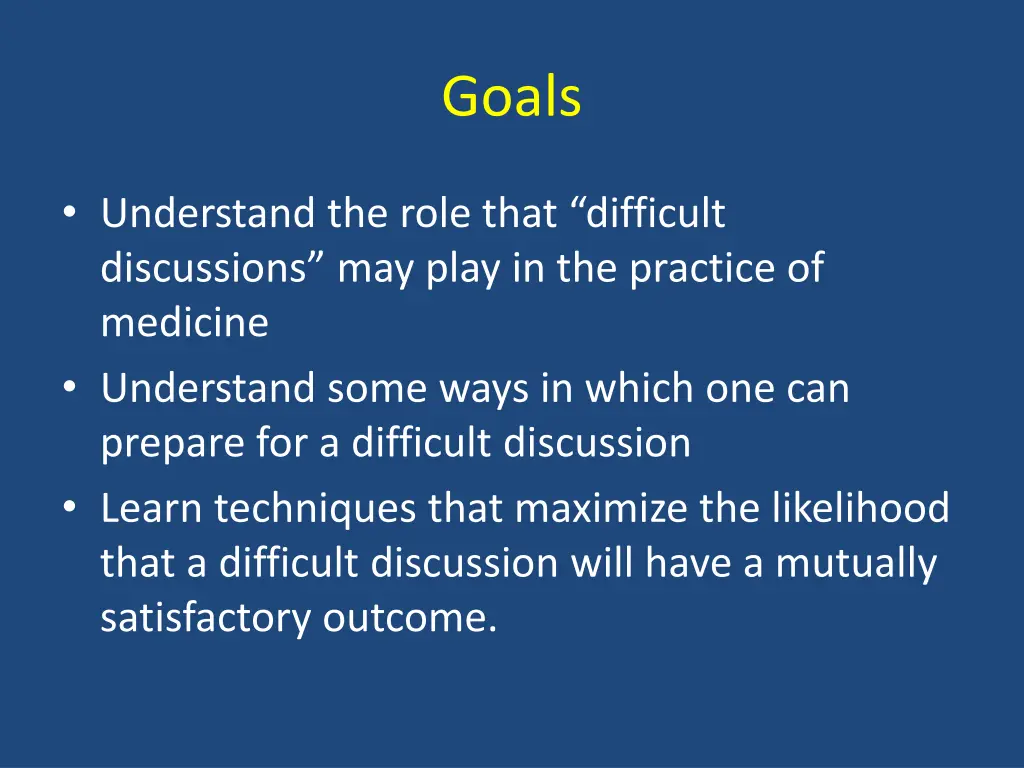 Goals

• Understand the role that “difficult discussions” may play in the practice of medicine
• Understand some ways in which one can prepare for a difficult discussion
• Learn techniques that maximize the likelihood that a difficult discussion will have a mutually satisfactory outcome.